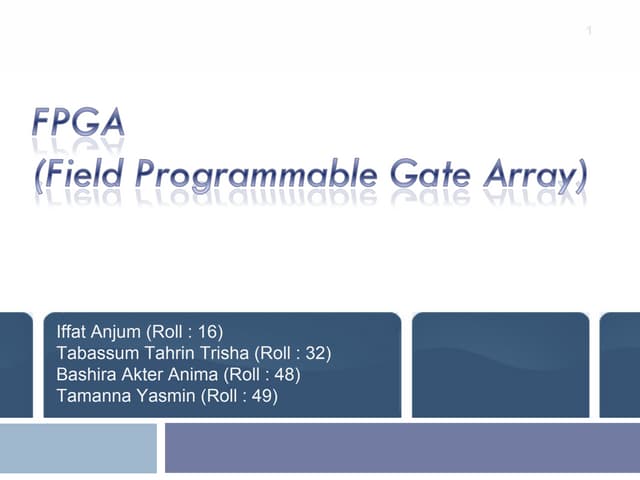 1

FPGA
(Field Programmable Gate Array)

Iffat Anjum (Roll : 16)
Tabassum Tahrin Trisha (Roll : 32)
Bashira Akter Anima (Roll : 48)
Tamanna Yasmin (Roll : 49)